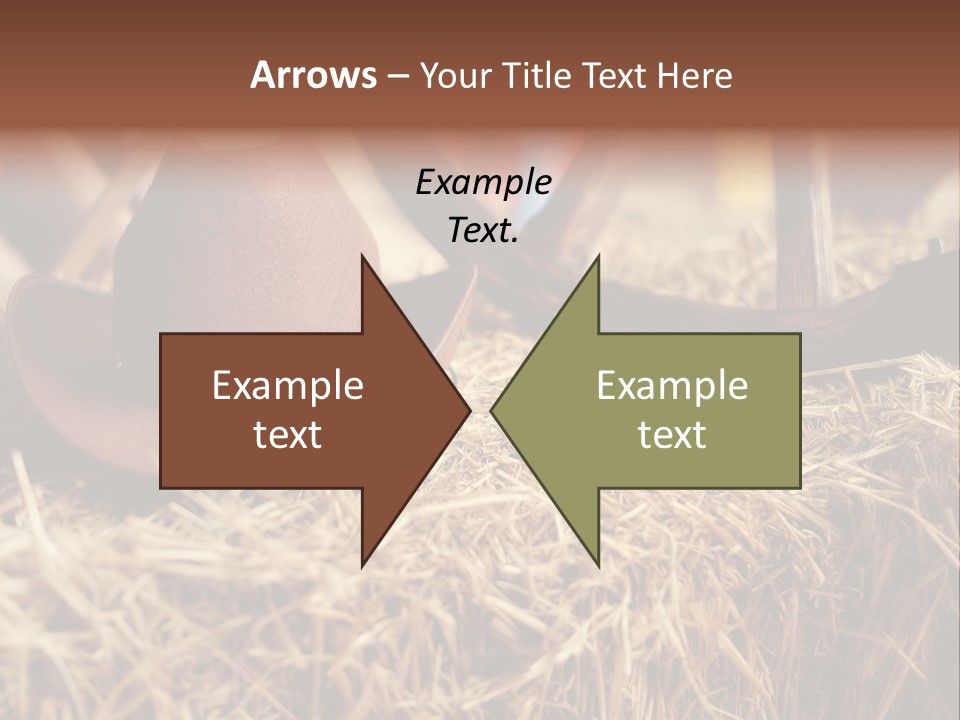 Arrows – Your Title Text Here

Example Text.

Example text

Example text